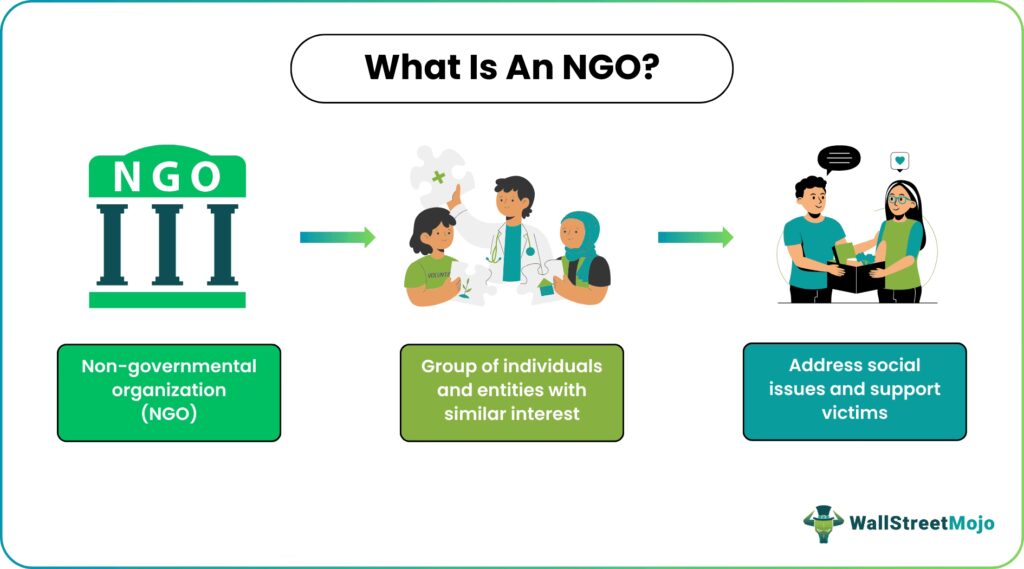 What Is An NGO?

NGO

VOLUNTEER

Non-governmental organization (NGO)

Group of individuals and entities with similar interest

Address social issues and support victims

WallStreetMojo